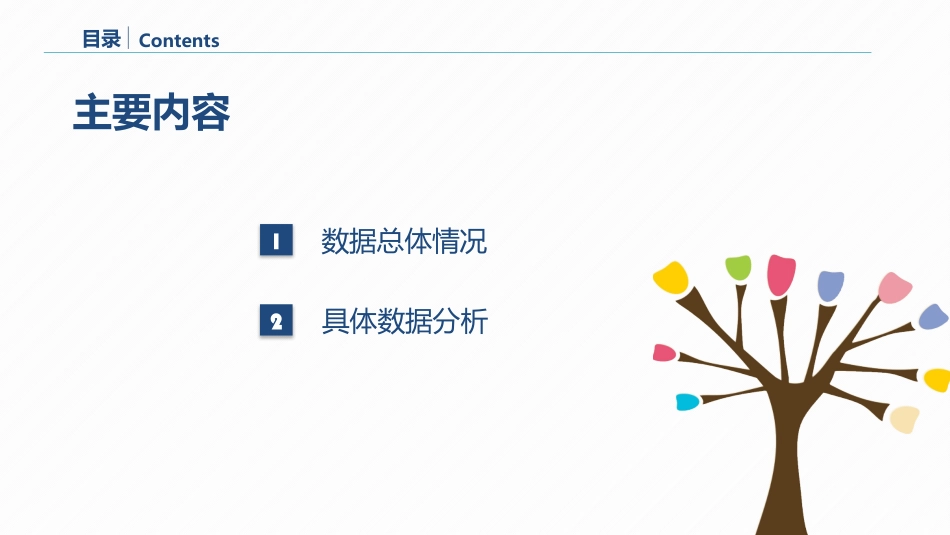 目录 | Contents

主要内容

1 数据总体情况

2 具体数据分析